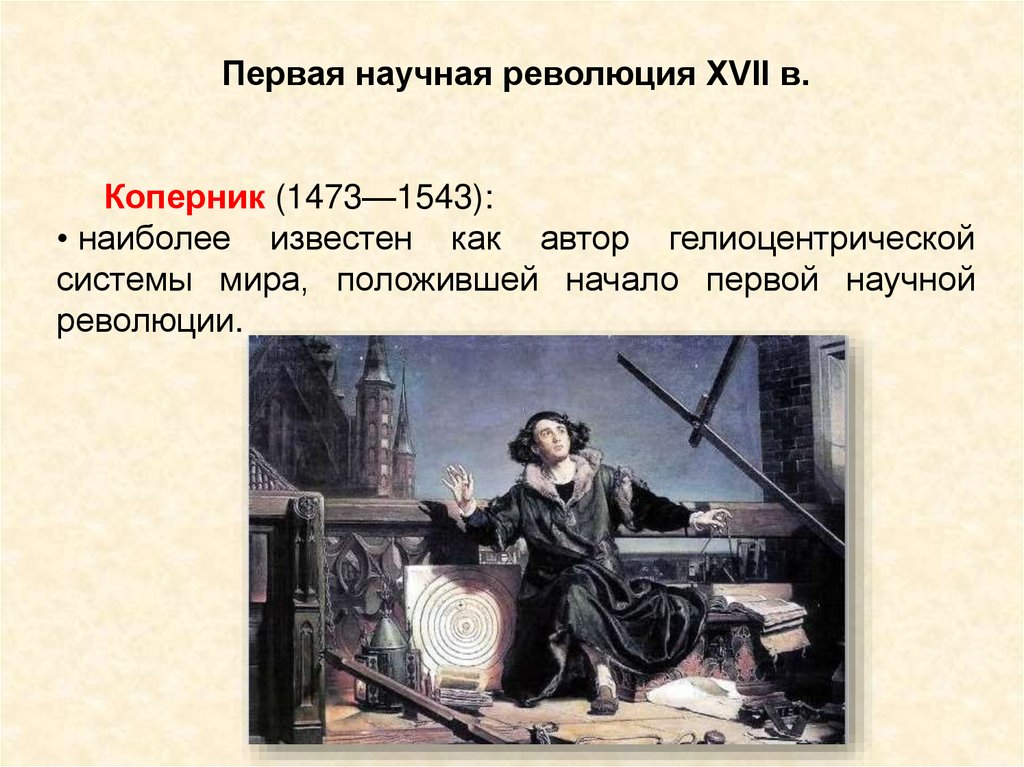 Первая научная революция XVII в.

Коперник (1473—1543):

• наиболее известен как автор гелиоцентрической системы мира, положившей начало первой научной революции.